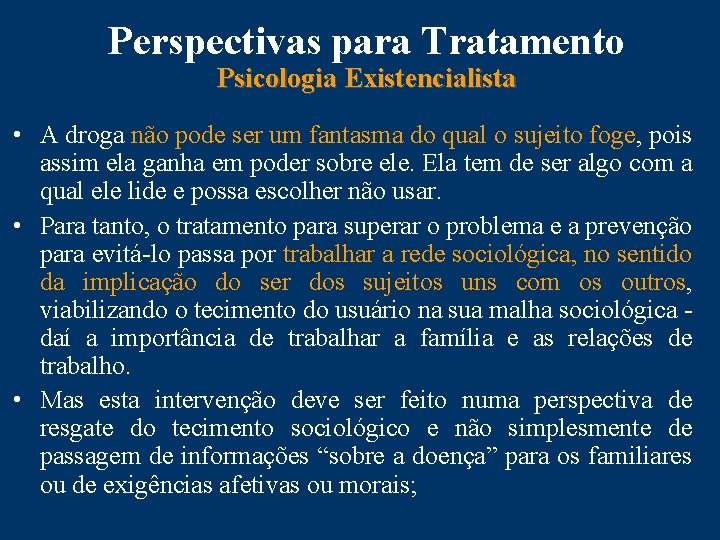 Perspectivas para Tratamento
Psicologia Existencialista

• A droga não pode ser um fantasma do qual o sujeito foge, pois assim ela ganha em poder sobre ele. Ela tem de ser algo com a qual ele lide e possa escolher não usar.

• Para tanto, o tratamento para superar o problema e a prevenção para evitá-lo passa por trabalhar a rede sociológica, no sentido da implicação do ser dos sujeitos uns com os outros, viabilizando o tecimento do usuário na sua malha sociológica - daí a importância de trabalhar a família e as relações de trabalho.

• Mas esta intervenção deve ser feito numa perspectiva de resgate do tecimento sociológico e não simplesmente de passagem de informações “sobre a doença” para os familiares ou de exigências afetivas ou morais;